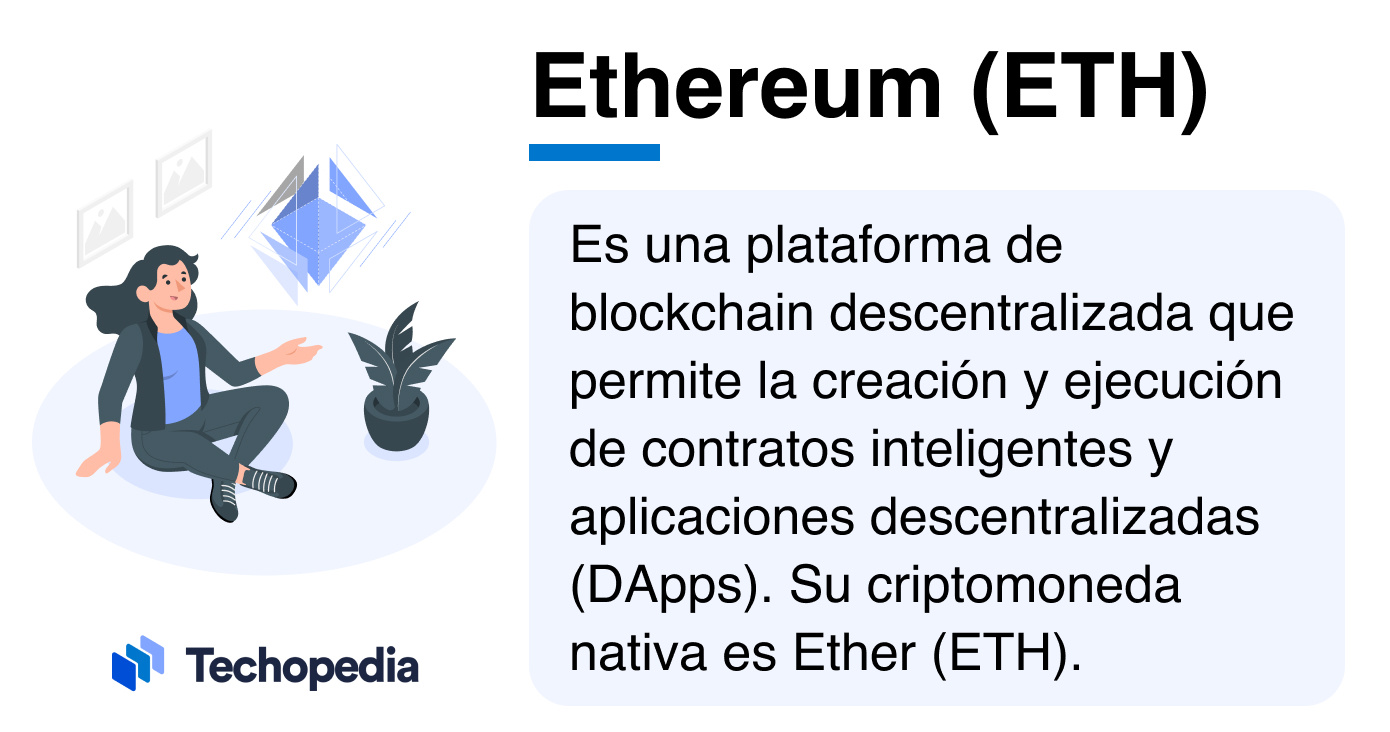 Ethereum (ETH)

Es una plataforma de blockchain descentralizada que permite la creación y ejecución de contratos inteligentes y aplicaciones descentralizadas (DApps). Su criptomoneda nativa es Ether (ETH).

Techopedia